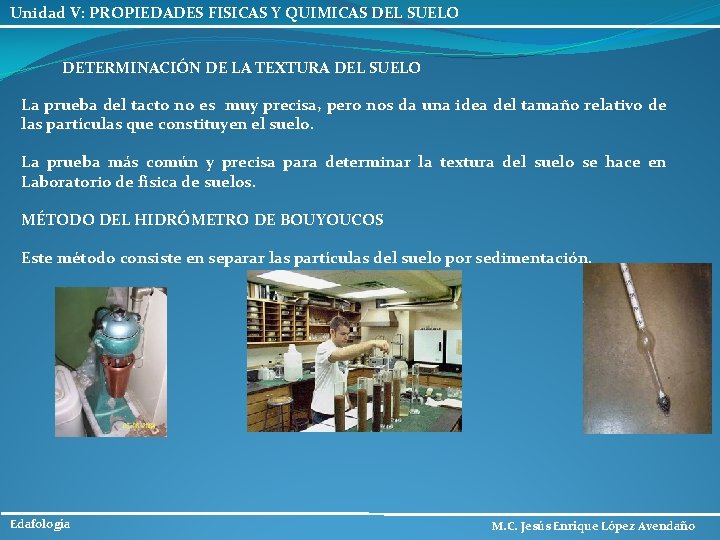 Unidad V: PROPIEDADES FISICAS Y QUIMICAS DEL SUELO

DETERMINACIÓN DE LA TEXTURA DEL SUELO

La prueba del tacto no es muy precisa, pero nos da una idea del tamaño relativo de las partículas que constituyen el suelo.

La prueba más común y precisa para determinar la textura del suelo se hace en Laboratorio de física de suelos.

MÉTODO DEL HIDRÓMETRO DE BOUYOUCOS

Este método consiste en separar las partículas del suelo por sedimentación.

Edafología

M.C. Jesús Enrique López Avendaño